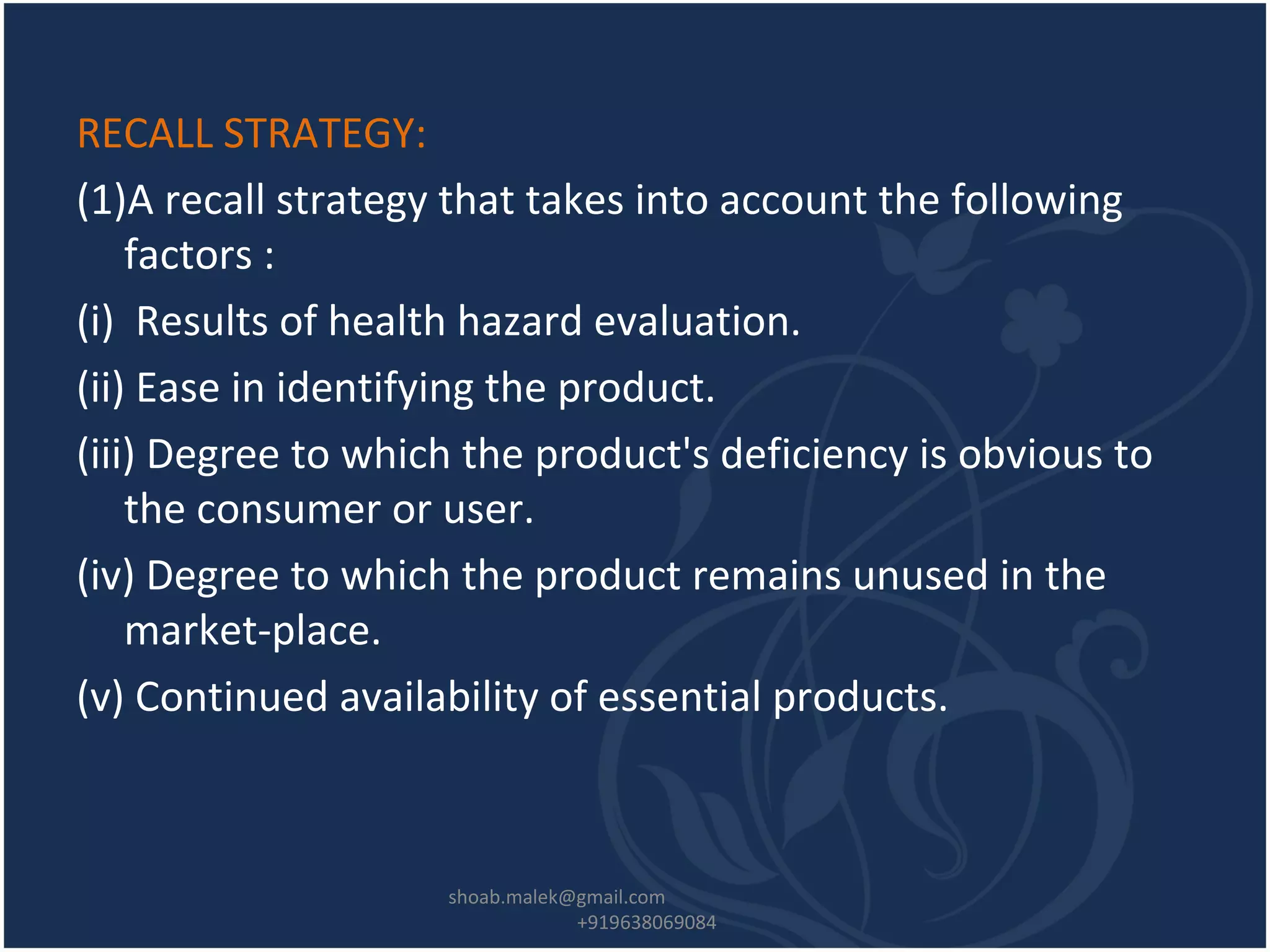 RECALL STRATEGY:

(1)A recall strategy that takes into account the following factors :

(i) Results of health hazard evaluation.

(ii) Ease in identifying the product.

(iii) Degree to which the product's deficiency is obvious to the consumer or user.

(iv) Degree to which the product remains unused in the market-place.

(v) Continued availability of essential products.

shoab.malek@gmail.com
+919638069084